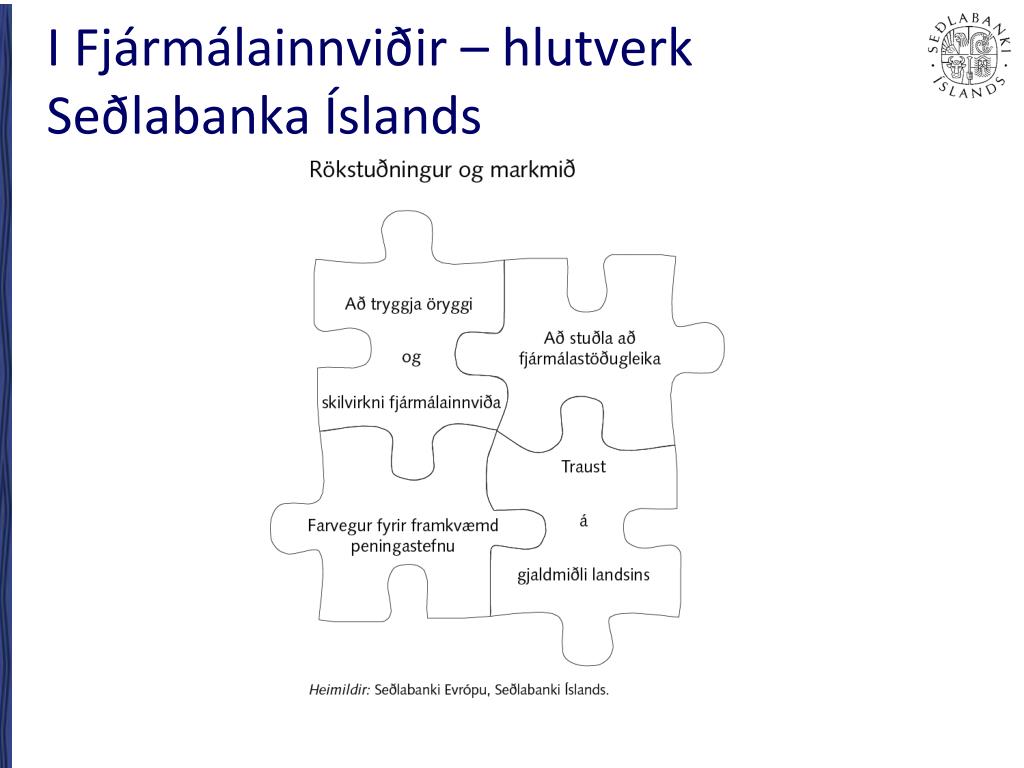 I Fjármálainnviðir – hlutverk Seðlabanka Íslands

SEÐLABANKI ÍSLANDS

Rökstuðningur og markmið

Að tryggja öryggi

og

skilvirkni fjármálainnviða

Að stuðla að fjármálastöðugleika

Farvegur fyrir framkvæmd peningastefnu

Traust

á

gjaldmiðli landsins

Heimildir: Seðlabanki Evrópu, Seðlabanki Íslands.